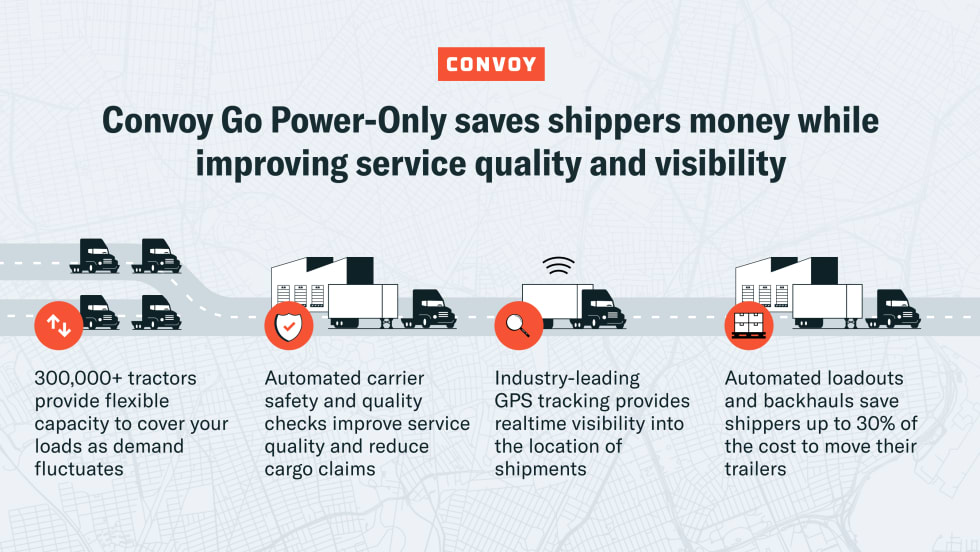 CONVOY

Convoy Go Power-Only saves shippers money while improving service quality and visibility

300,000+ tractors provide flexible capacity to cover your loads as demand fluctuates

Automated carrier safety and quality checks improve service quality and reduce cargo claims

Industry-leading GPS tracking provides realtime visibility into the location of shipments

Automated loadouts and backhauls save shippers up to 30% of the cost to move their trailers